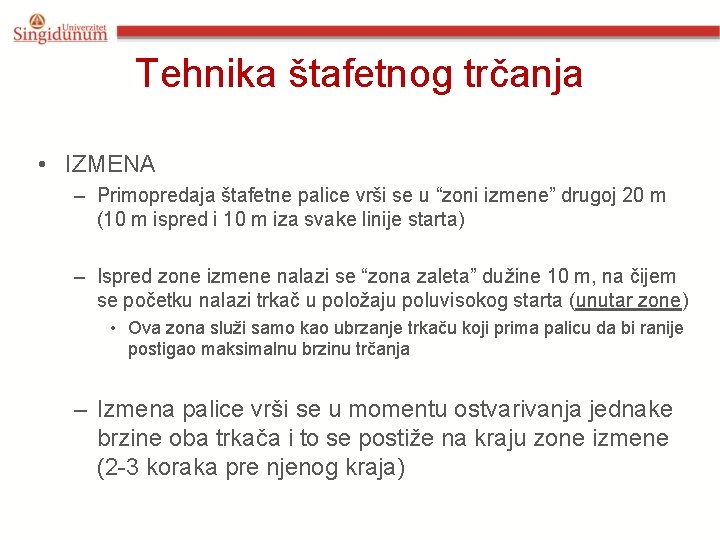 Univerzitet Singidunum

Tehnika štafetnog trčanja

• IZMENA

– Primopredaja štafetne palice vrši se u “zoni izmene” drugoj 20 m (10 m ispred i 10 m iza svake linije starta)

– Ispred zone izmene nalazi se “zona zaleta” dužine 10 m, na čijem se početku nalazi trkač u položaju poluvisokog starta (unutar zone)

• Ova zona služi samo kao ubrzanje trkaču koji prima palicu da bi ranije postigao maksimalnu brzinu trčanja

– Izmena palice vrši se u momentu ostvarivanja jednake brzine oba trkača i to se postiže na kraju zone izmene (2-3 koraka pre njenog kraja)